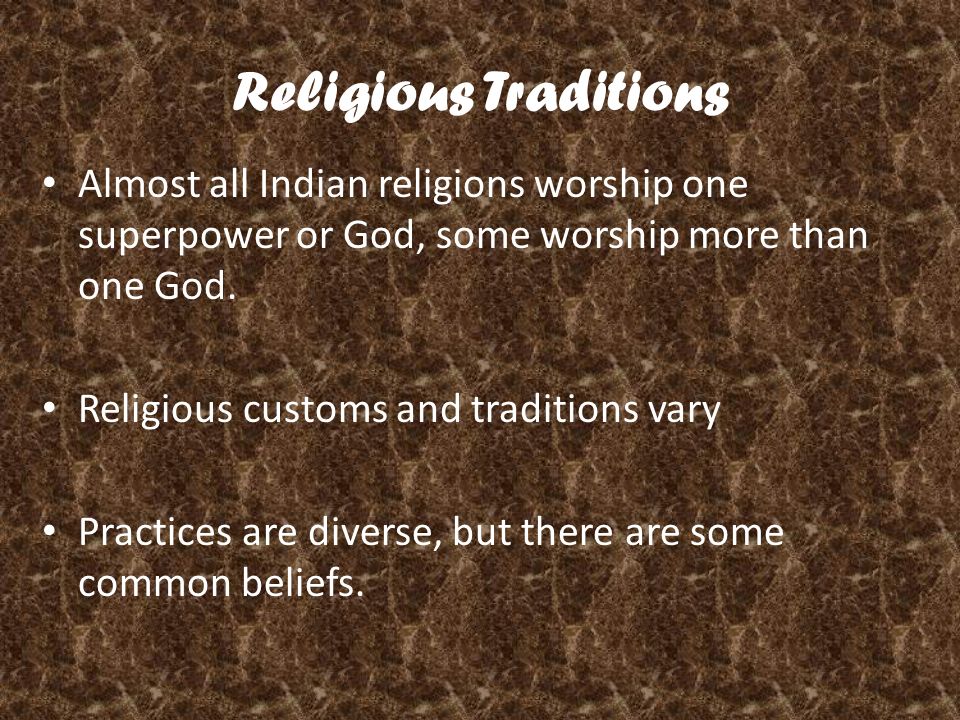 Religious Traditions

• Almost all Indian religions worship one superpower or God, some worship more than one God.

• Religious customs and traditions vary

• Practices are diverse, but there are some common beliefs.